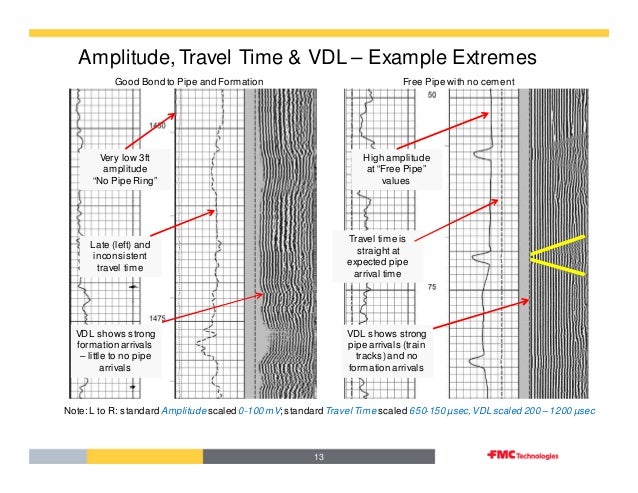 Amplitude, Travel Time & VDL – Example Extremes

Good Bond to Pipe and Formation

1450

Very low 3ft amplitude "No Pipe Ring"

Late (left) and inconsistent travel time

1475

VDL shows strong formation arrivals – little to no pipe arrivals

Free Pipe with no cement

50

High amplitude at "Free Pipe" values

Travel time is straight at expected pipe arrival time

75

VDL shows strong pipe arrivals (train tracks) and no formation arrivals

Note: L to R: standard Amplitude scaled 0-100 mV; standard Travel Time scaled 650-150 µsec, VDL scaled 200 – 1200 µsec

13

FMC Technologies